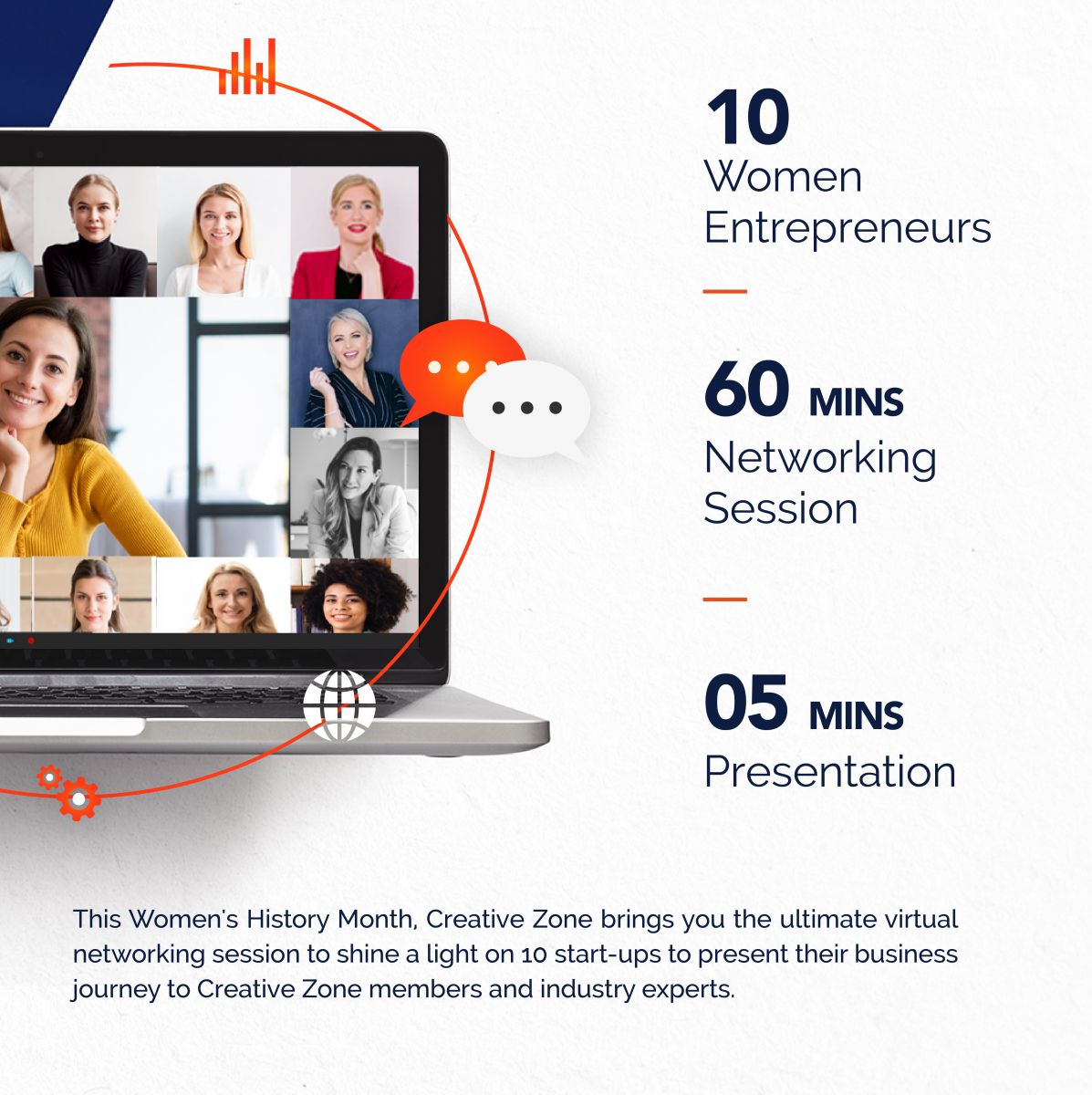 10
Women
Entrepreneurs

60 MINS
Networking
Session

05 MINS
Presentation

This Women's History Month, Creative Zone brings you the ultimate virtual networking session to shine a light on 10 start-ups to present their business journey to Creative Zone members and industry experts.